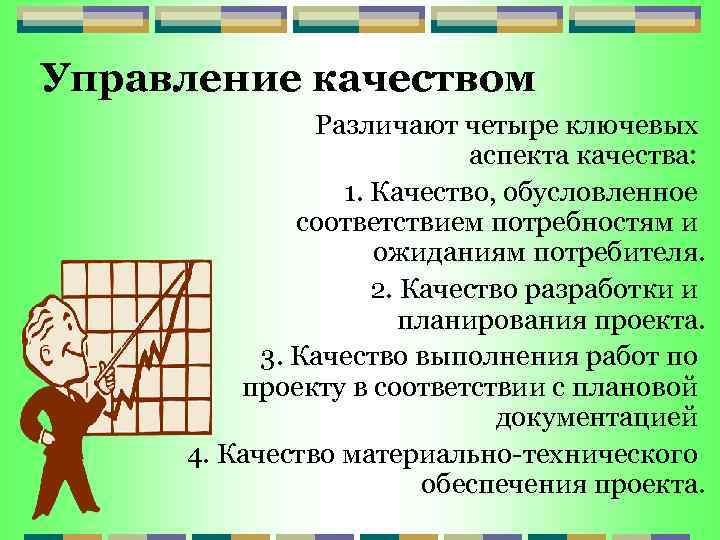 Управление качеством

Различают четыре ключевых аспекта качества:

1. Качество, обусловленное соответствием потребностям и ожиданиям потребителя.

2. Качество разработки и планирования проекта.

3. Качество выполнения работ по проекту в соответствии с плановой документацией

4. Качество материально-технического обеспечения проекта.